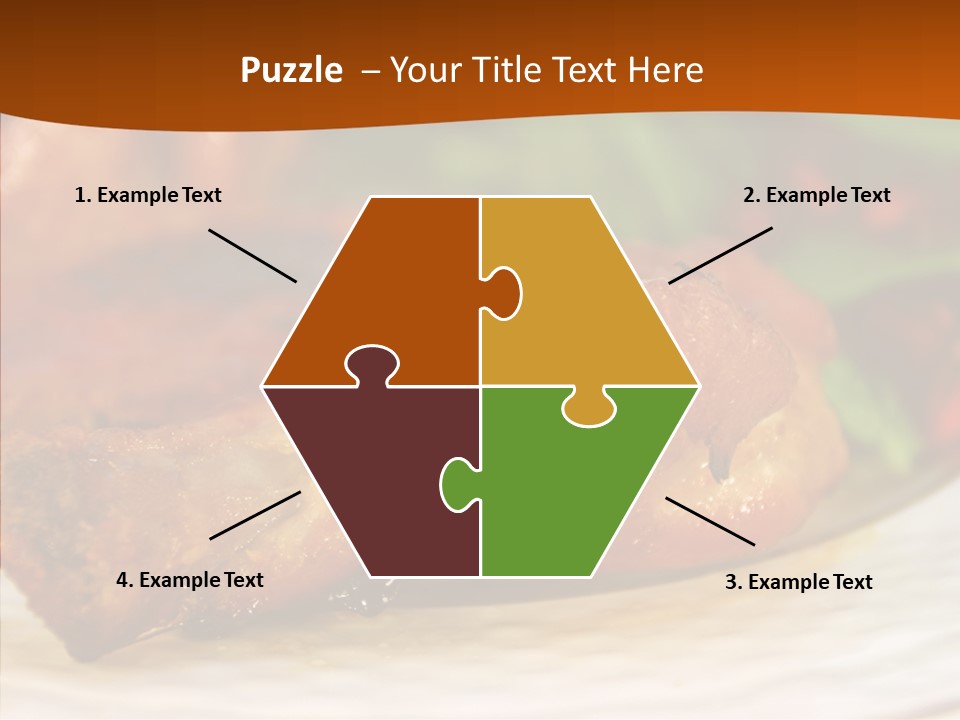 Puzzle – Your Title Text Here

1. Example Text

2. Example Text

4. Example Text

3. Example Text